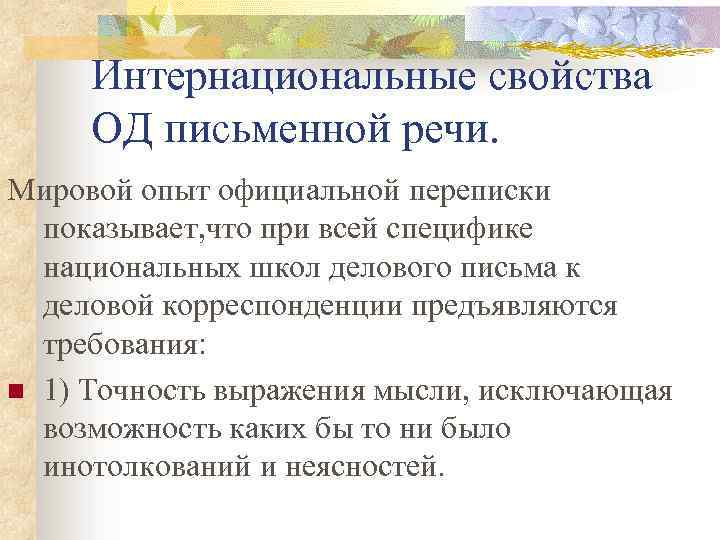 Интернациональные свойства ОД письменной речи.

Мировой опыт официальной переписки показывает,что при всей специфике национальных школ делового письма к деловой корреспонденции предъявляются требования:

1) Точность выражения мысли, исключающая возможность каких бы то ни было инотолкований и неясностей.